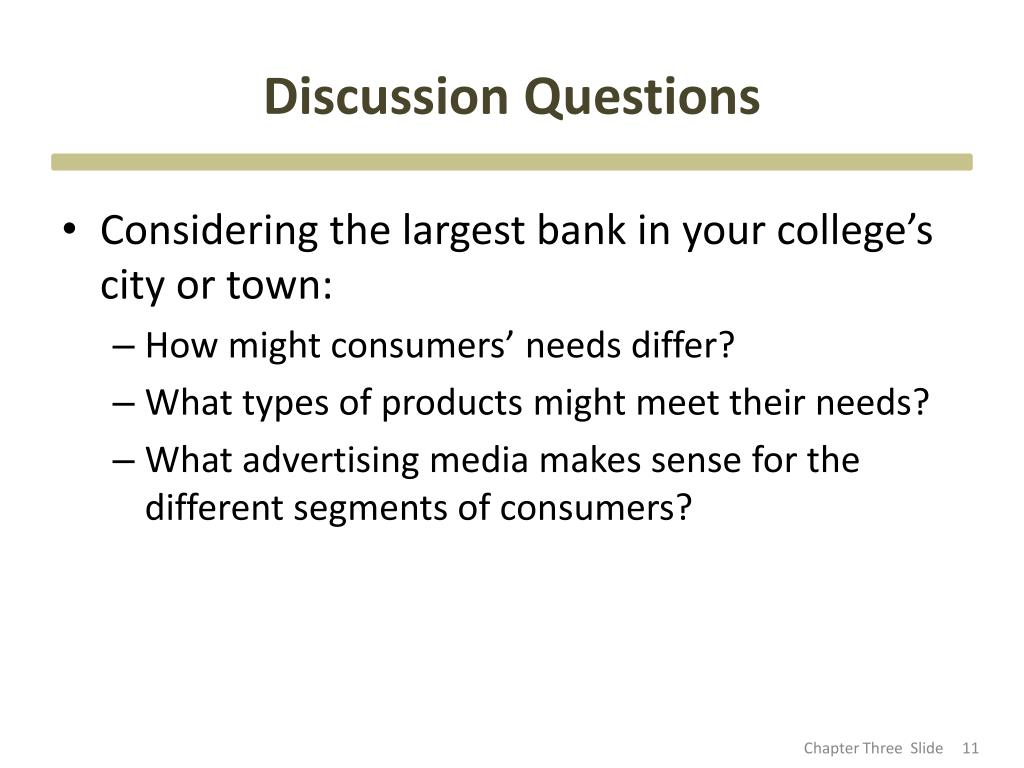 Discussion Questions

• Considering the largest bank in your college’s city or town:
– How might consumers’ needs differ?
– What types of products might meet their needs?
– What advertising media makes sense for the different segments of consumers?

Chapter Three Slide 11